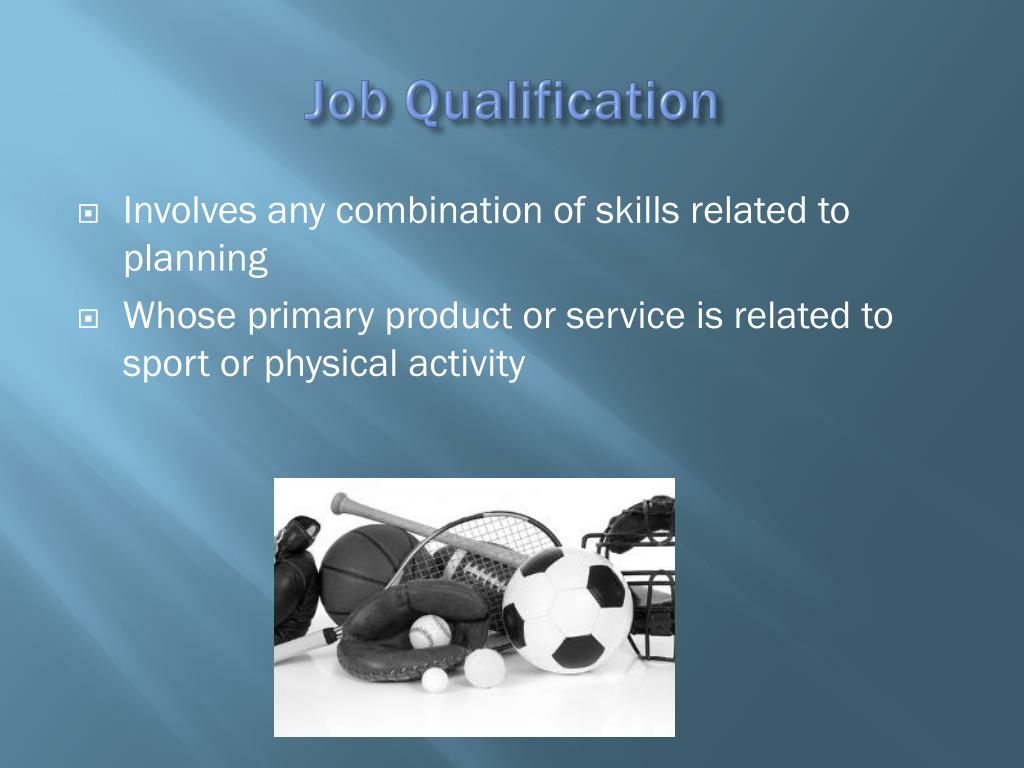 Job Qualification

Involves any combination of skills related to planning

Whose primary product or service is related to sport or physical activity